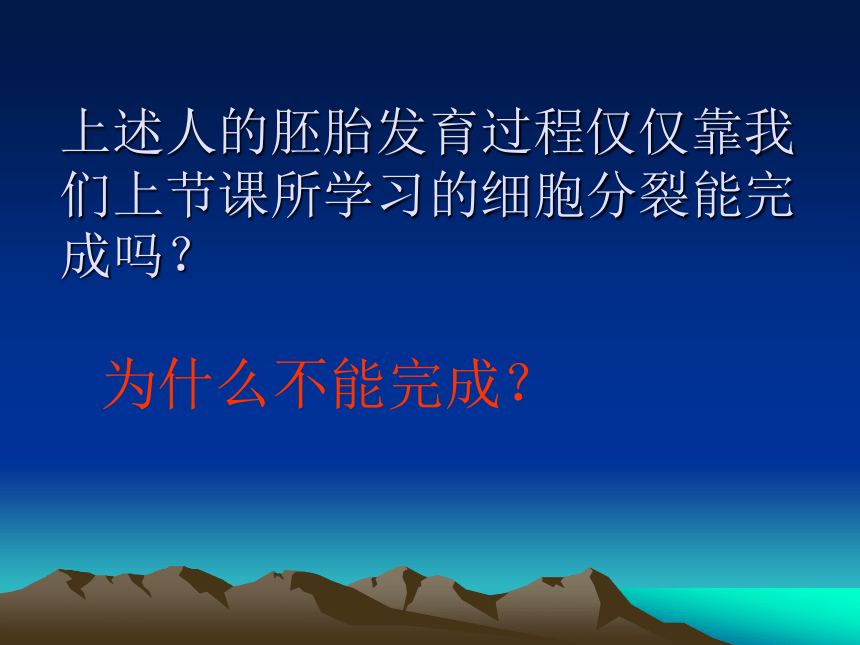 上述人的胚胎发育过程仅仅靠我们上节课所学习的细胞分裂能完成吗？

为什么不能完成？